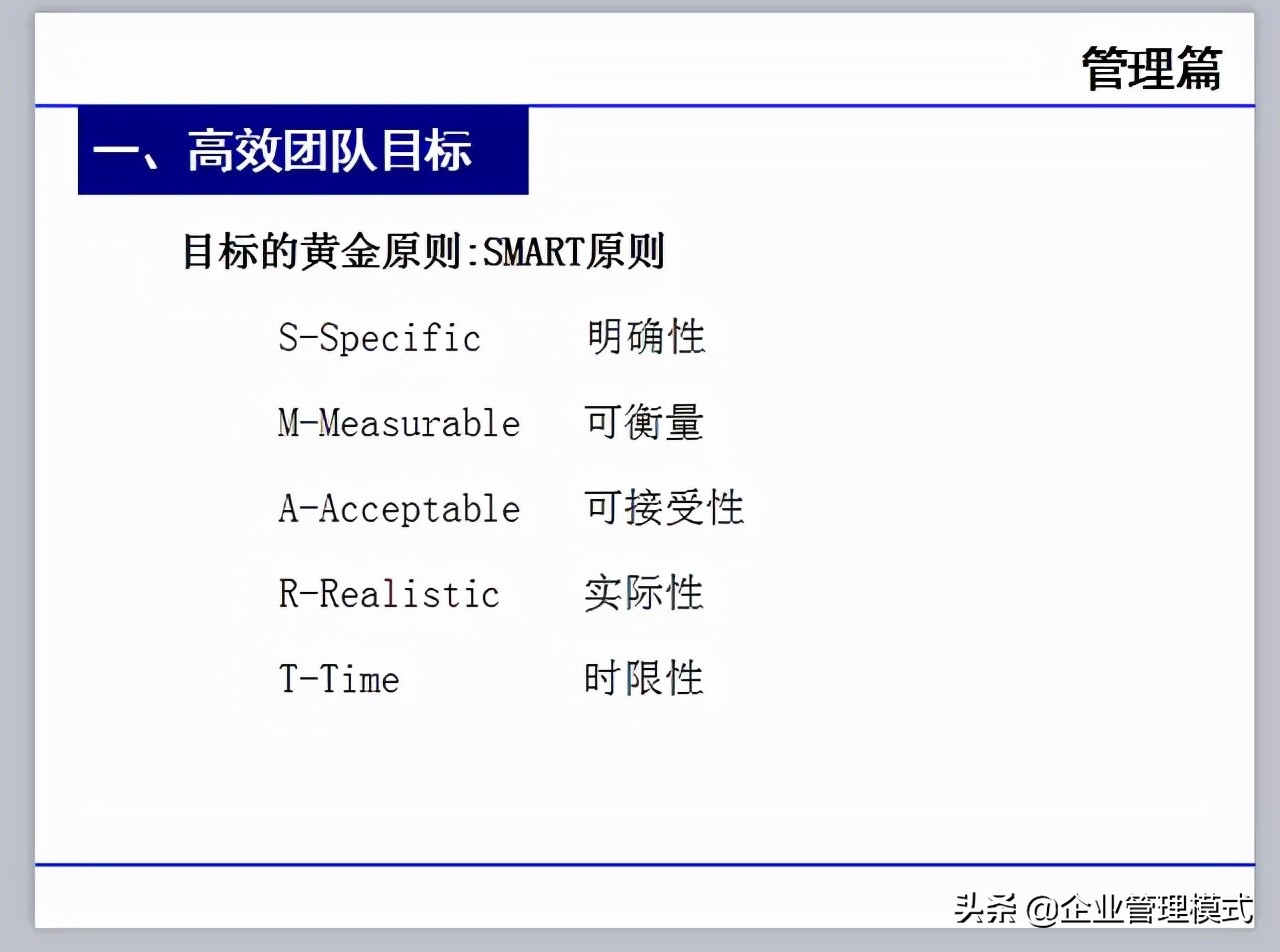 管理篇

一、高效团队目标

目标的黄金原则:SMART原则

S-Specific 明确性

M-Measurable 可衡量

A-Acceptable 可接受性

R-Realistic 实际性

T-Time 时限性

头条 @企业管理模式